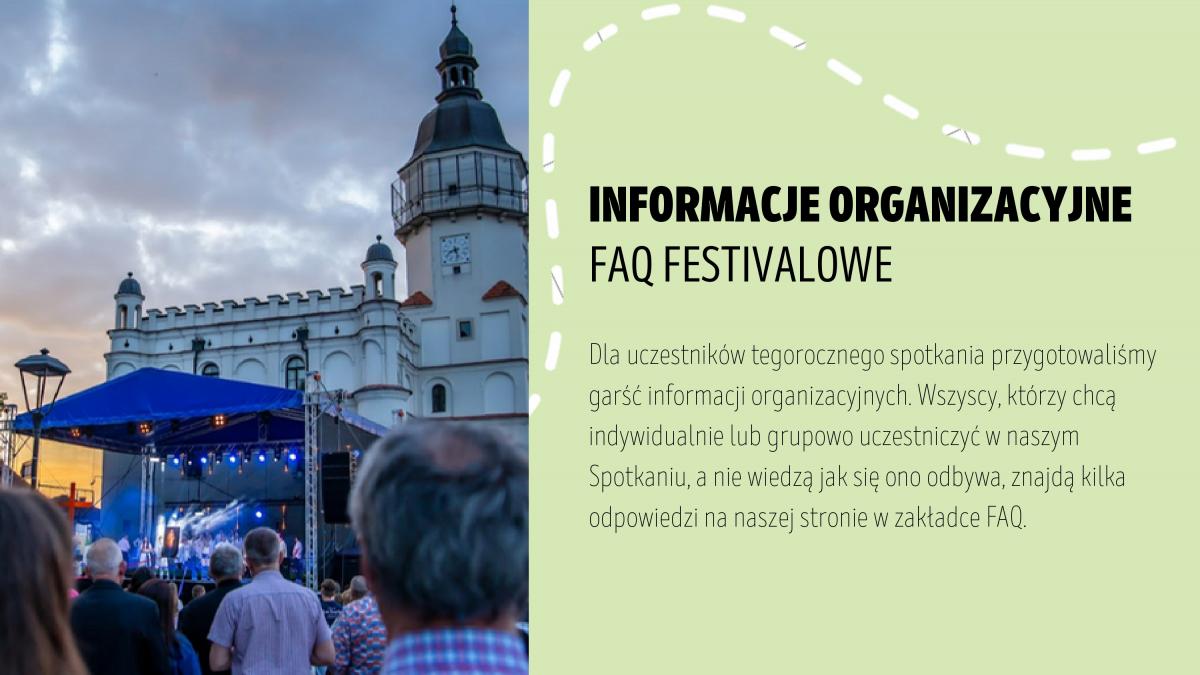 INFORMACJE ORGANIZACYJNE
FAQ FESTIVALOWE

Dla uczestników tegorocznego spotkania przygotowaliśmy garść informacji organizacyjnych. Wszyscy, którzy chcą indywidualnie lub grupowo uczestniczyć w naszym Spotkaniu, a nie wiedzą jak się ono odbywa, znajdą kilka odpowiedzi na naszej stronie w zakładce FAQ.